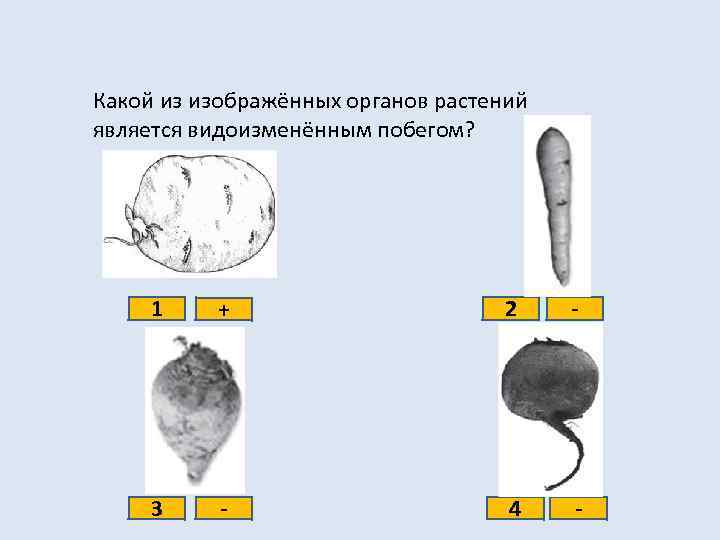 Какой из изображённых органов растений является видоизменённым побегом?

1 +

2 -

3 -

4 -